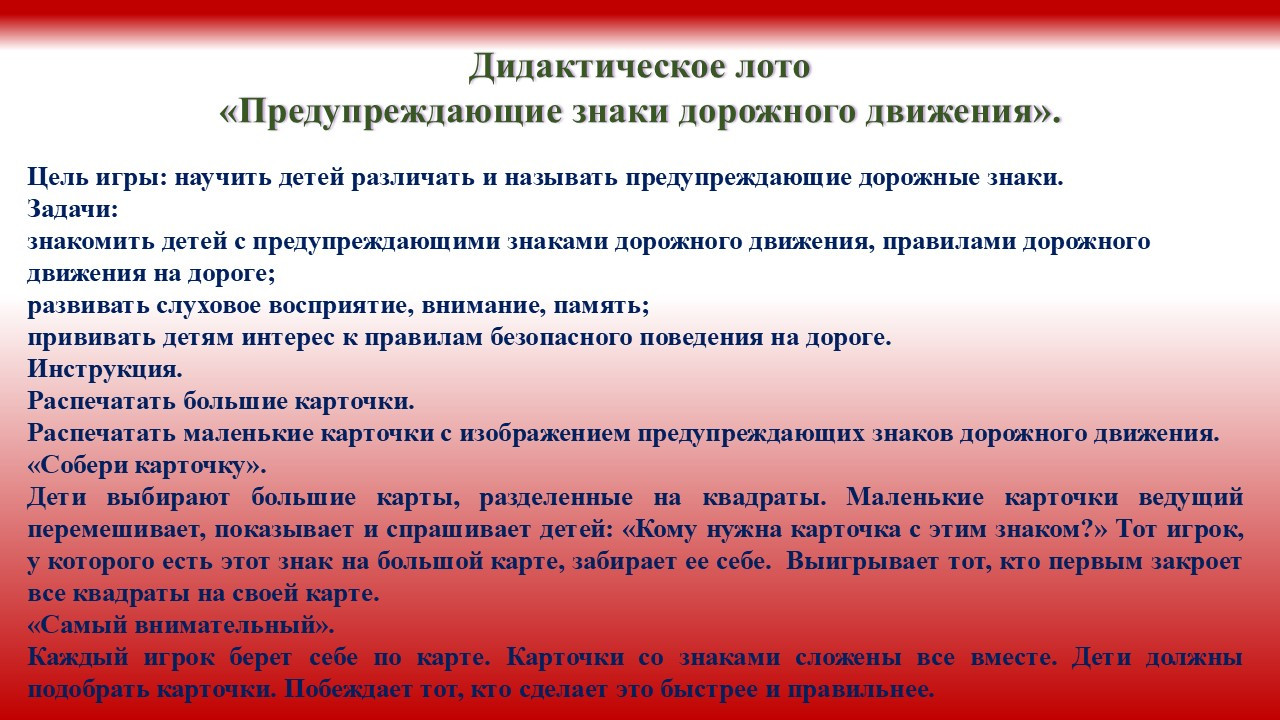 Дидактическое лото
«Предупреждающие знаки дорожного движения».

Цель игры: научить детей различать и называть предупреждающие дорожные знаки.
Задачи:
знакомить детей с предупреждающими знаками дорожного движения, правилами дорожного движения на дороге;
развивать слуховое восприятие, внимание, память;
прививать детям интерес к правилам безопасного поведения на дороге.
Инструкция.
Распечатать большие карточки.
Распечатать маленькие карточки с изображением предупреждающих знаков дорожного движения.
«Собери карточку».
Дети выбирают большие карты, разделенные на квадраты. Маленькие карточки ведущий перемешивает, показывает и спрашивает детей: «Кому нужна карточка с этим знаком?» Тот игрок, у которого есть этот знак на большой карте, забирает ее себе. Выигрывает тот, кто первым закроет все квадраты на своей карте.
«Самый внимательный».
Каждый игрок берет себе по карте. Карточки со знаками сложены все вместе. Дети должны подобрать карточки. Побеждает тот, кто сделает это быстрее и правильнее.